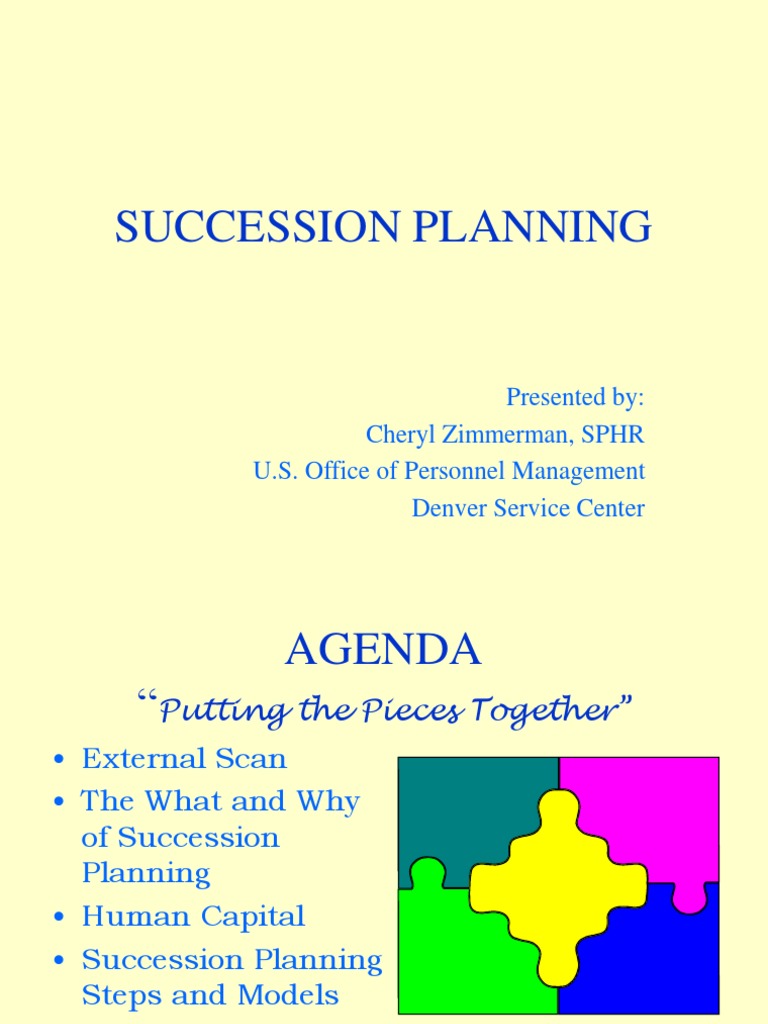 SUCCESSION PLANNING

Presented by:
Cheryl Zimmerman, SPHR
U.S. Office of Personnel Management
Denver Service Center

AGENDA

"Putting the Pieces Together"

• External Scan
• The What and Why of Succession Planning
• Human Capital
• Succession Planning Steps and Models